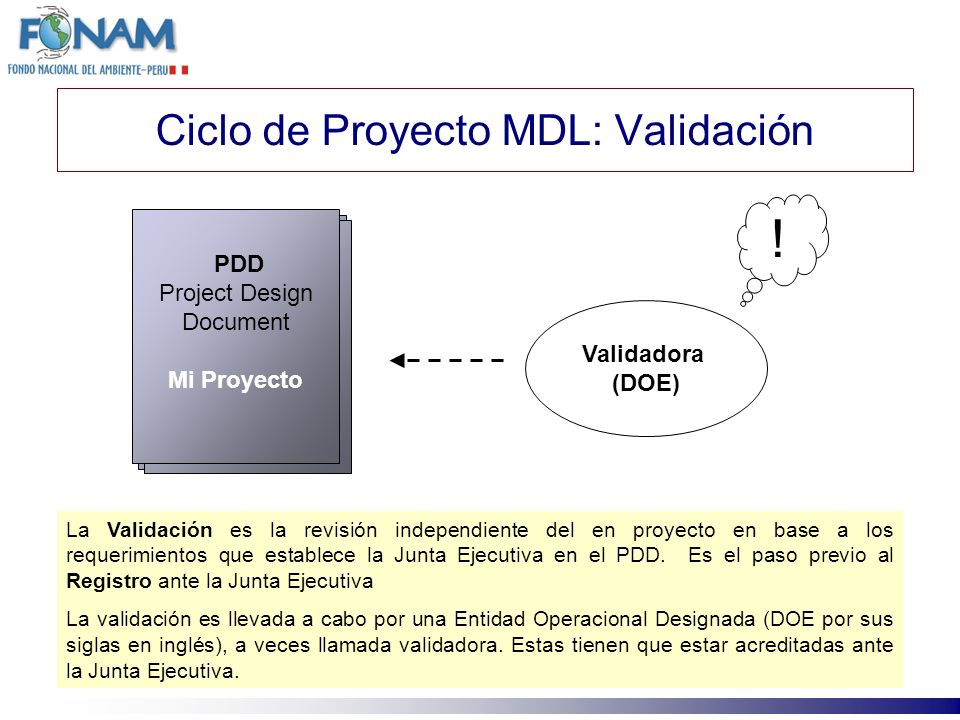 FONAM
FONDO NACIONAL DEL AMBIENTE–PERU

Ciclo de Proyecto MDL: Validación

PDD
Project Design Document

Mi Proyecto

!

Validadora
(DOE)

La **Validación** es la revisión independiente del en proyecto en base a los requerimientos que establece la Junta Ejecutiva en el PDD. Es el paso previo al **Registro** ante la Junta Ejecutiva

La validación es llevada a cabo por una Entidad Operacional Designada (DOE por sus siglas en inglés), a veces llamada validadora. Estas tienen que estar acreditadas ante la Junta Ejecutiva.